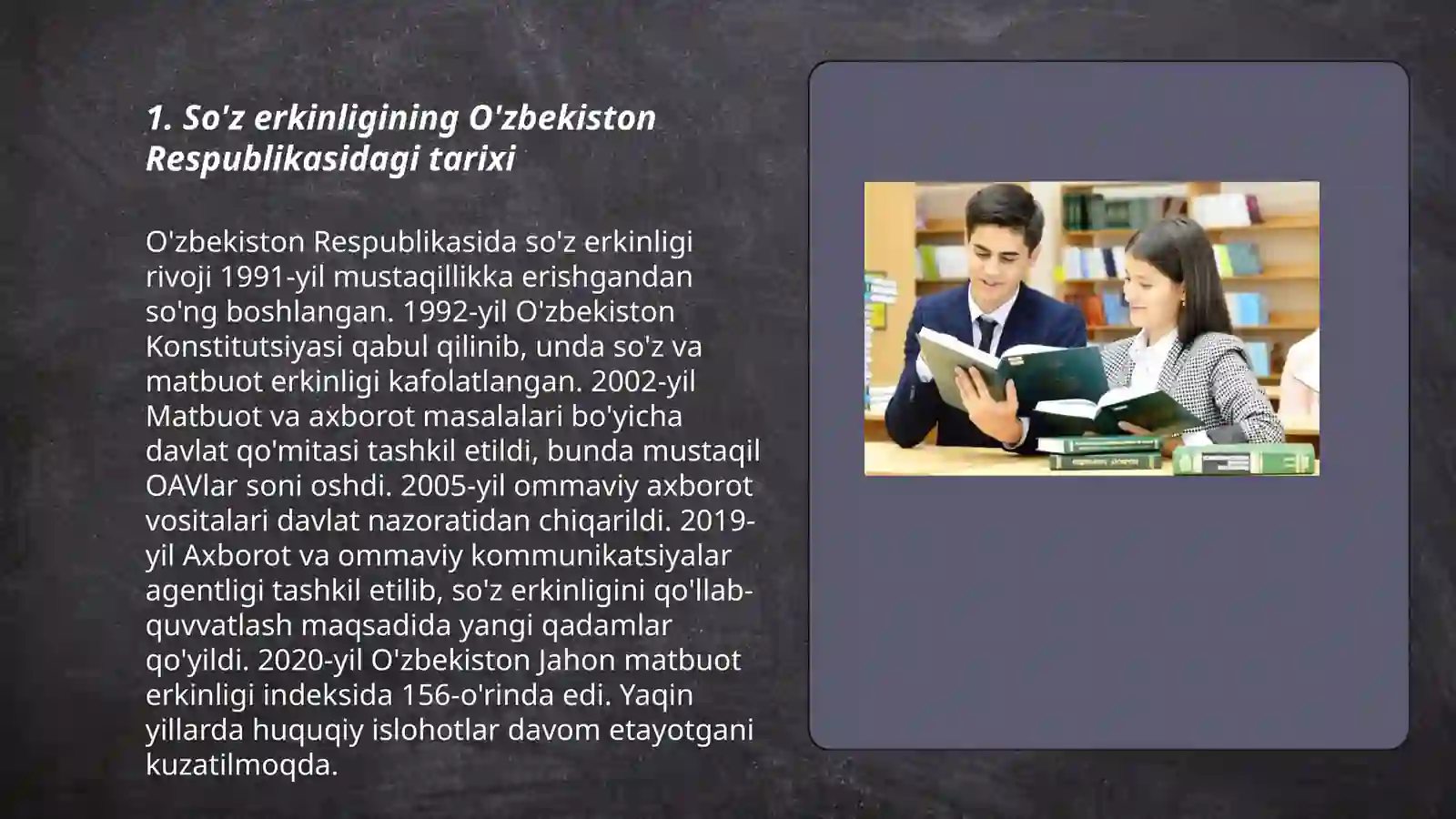 1. So'z erkinligining O'zbekiston Respublikasidagi tarixi

O'zbekiston Respublikasida so'z erkinligi rivoji 1991-yil mustaqillikka erishgandan so'ng boshlangan. 1992-yil O'zbekiston Konstitutsiyasi qabul qilinib, unda so'z va matbuot erkinligi kafolatlangan. 2002-yil Matbuot va axborot masalalari bo'yicha davlat qo'mitasi tashkil etildi, bunda mustaqil OAVlar soni oshdi. 2005-yil ommaviy axborot vositalari davlat nazoratidan chiqarildi. 2019-yil Axborot va ommaviy kommunikatsiyalar agentligi tashkil etilib, so'z erkinligini qo'llab-quvvatlash maqsadida yangi qadamlar qo'yildi. 2020-yil O'zbekiston Jahon matbuot erkinligi indeksida 156-o'rinda edi. Yaqin yillarda huquqiy islohotlar davom etayotgani kuzatilmoqda.